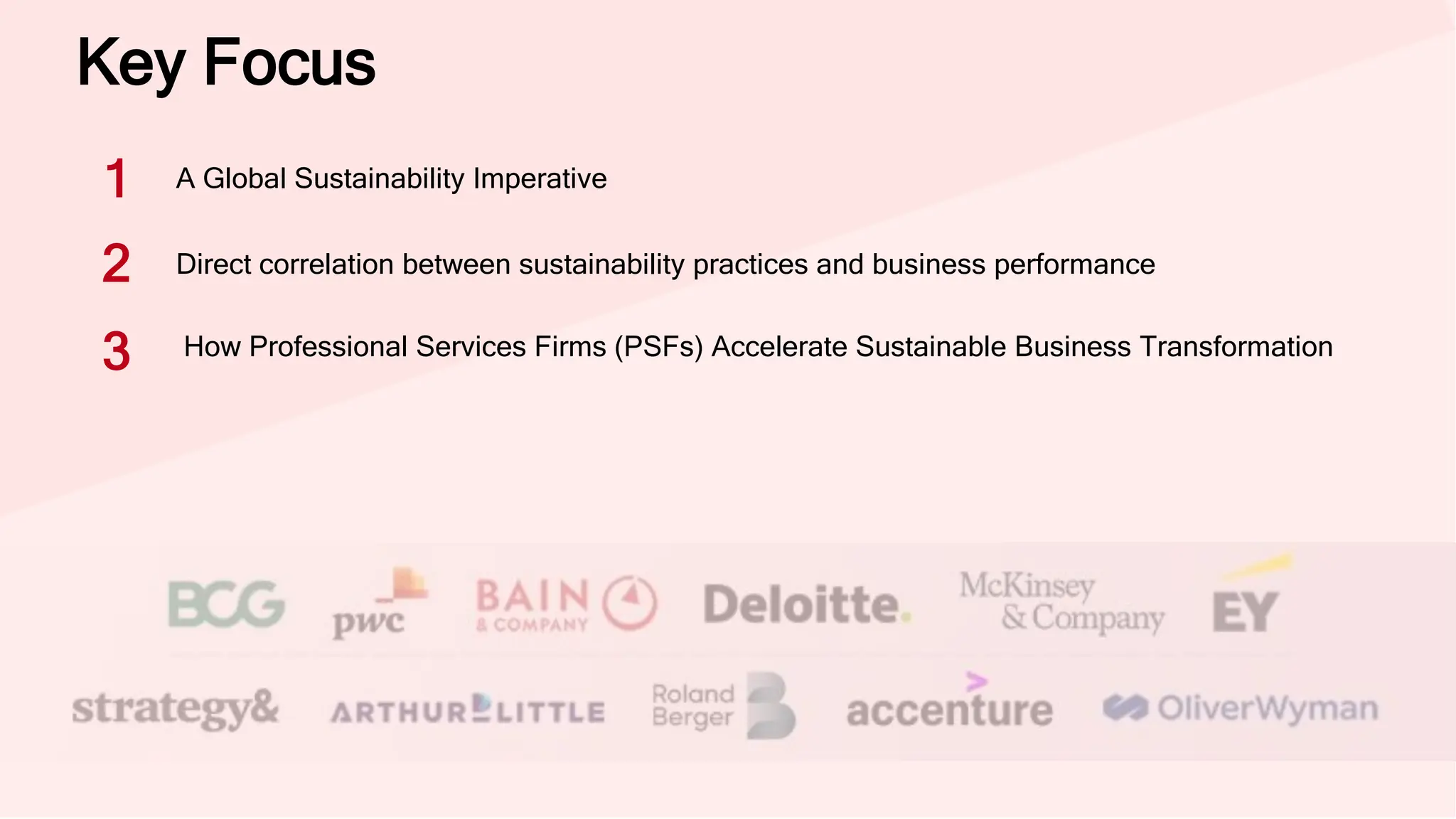 Key Focus

1 A Global Sustainability Imperative

2 Direct correlation between sustainability practices and business performance

3 How Professional Services Firms (PSFs) Accelerate Sustainable Business Transformation

BCG pwc BAIN & COMPANY Deloitte. McKinsey & Company EY

strategy& ARTHUR LITTLE Roland Berger accenture OliverWyman